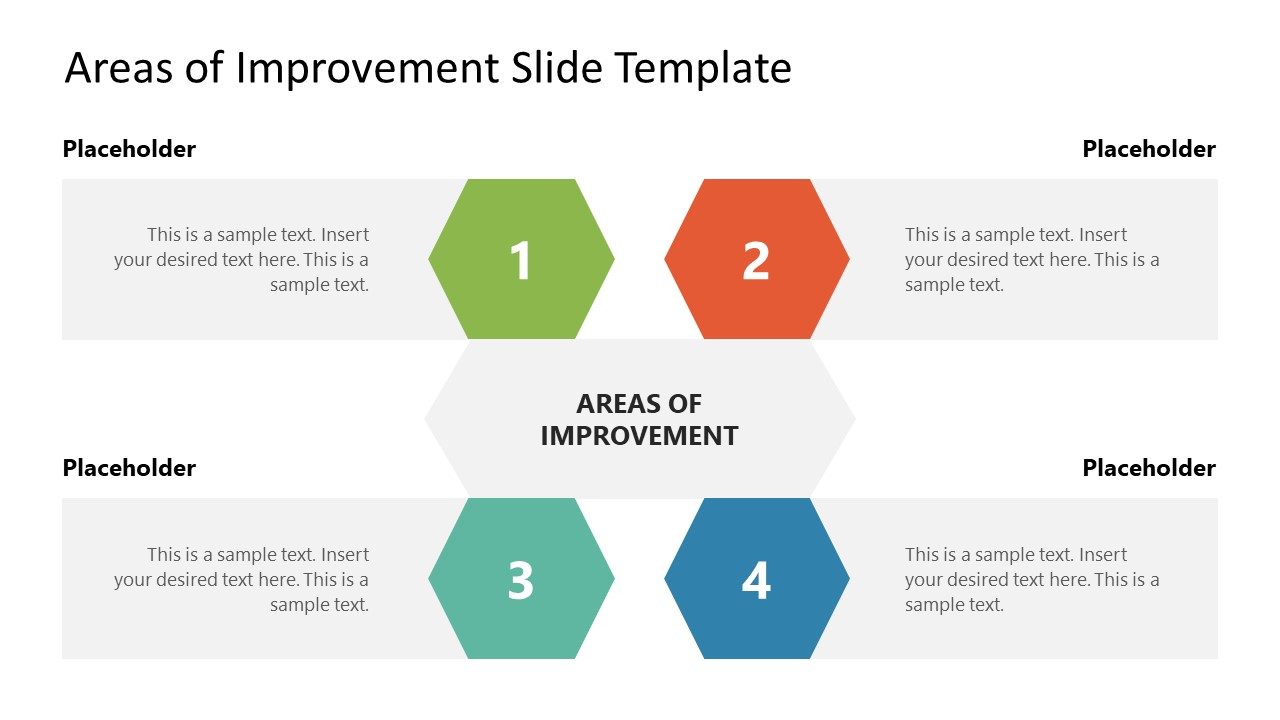 Areas of Improvement Slide Template

Placeholder

This is a sample text. Insert your desired text here. This is a sample text.

1

2

Placeholder

This is a sample text. Insert your desired text here. This is a sample text.

AREAS OF IMPROVEMENT

Placeholder

This is a sample text. Insert your desired text here. This is a sample text.

3

4

Placeholder

This is a sample text. Insert your desired text here. This is a sample text.